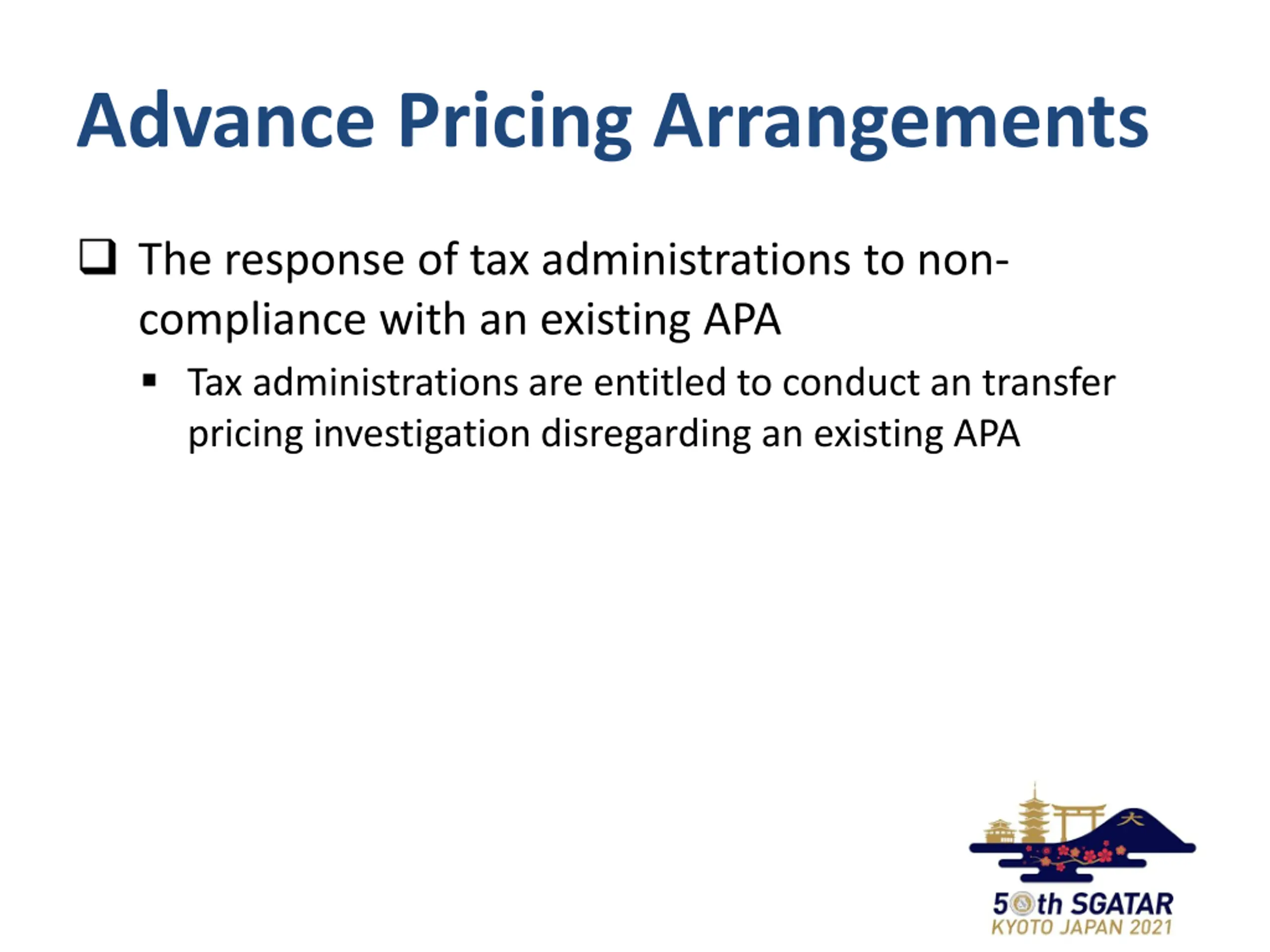 Advance Pricing Arrangements

❑ The response of tax administrations to non-compliance with an existing APA

▪ Tax administrations are entitled to conduct an transfer pricing investigation disregarding an existing APA

大

50th SGATAR
KYOTO JAPAN 2021